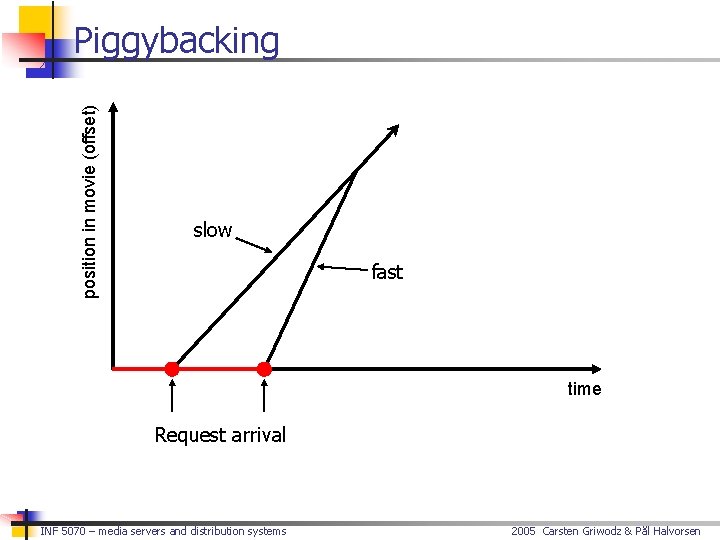 Piggybacking

position in movie (offset)

slow

fast

time

Request arrival

INF 5070 – media servers and distribution systems

2005 Carsten Griwodz & Pål Halvorsen